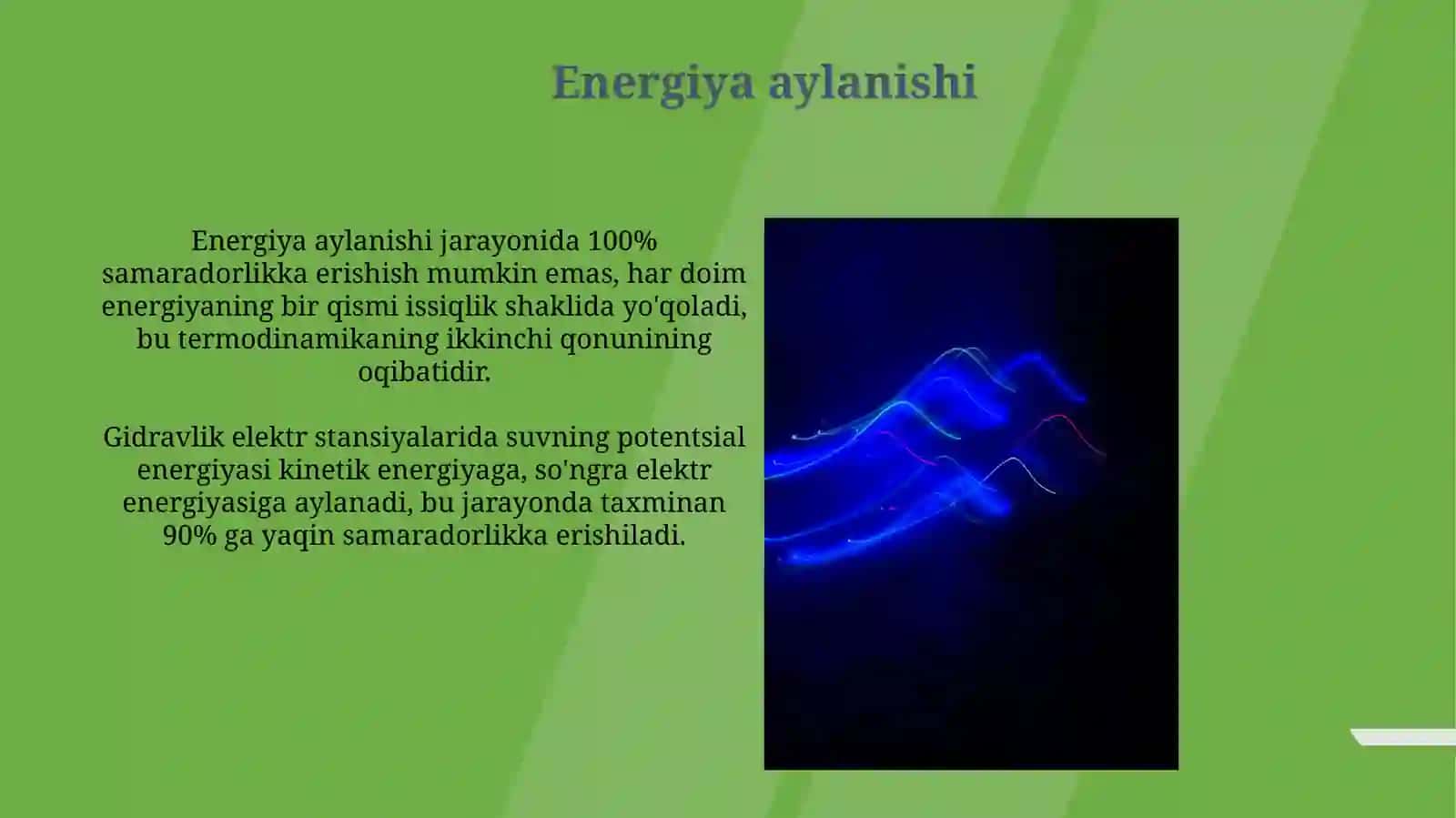 Energiya aylanishi

Energiya aylanishi jarayonida 100% samaradorlikka erishish mumkin emas, har doim energiyaning bir qismi issiqlik shaklida yo'qoladi, bu termodinamikaning ikkinchi qonunining oqibatidir.

Gidravlik elektr stansiyalarida suvning potentsial energiyasi kinetik energiyaga, so'ngra elektr energiyasiga aylanadi, bu jarayonda taxminan 90% ga yaqin samaradorlikka erishiladi.